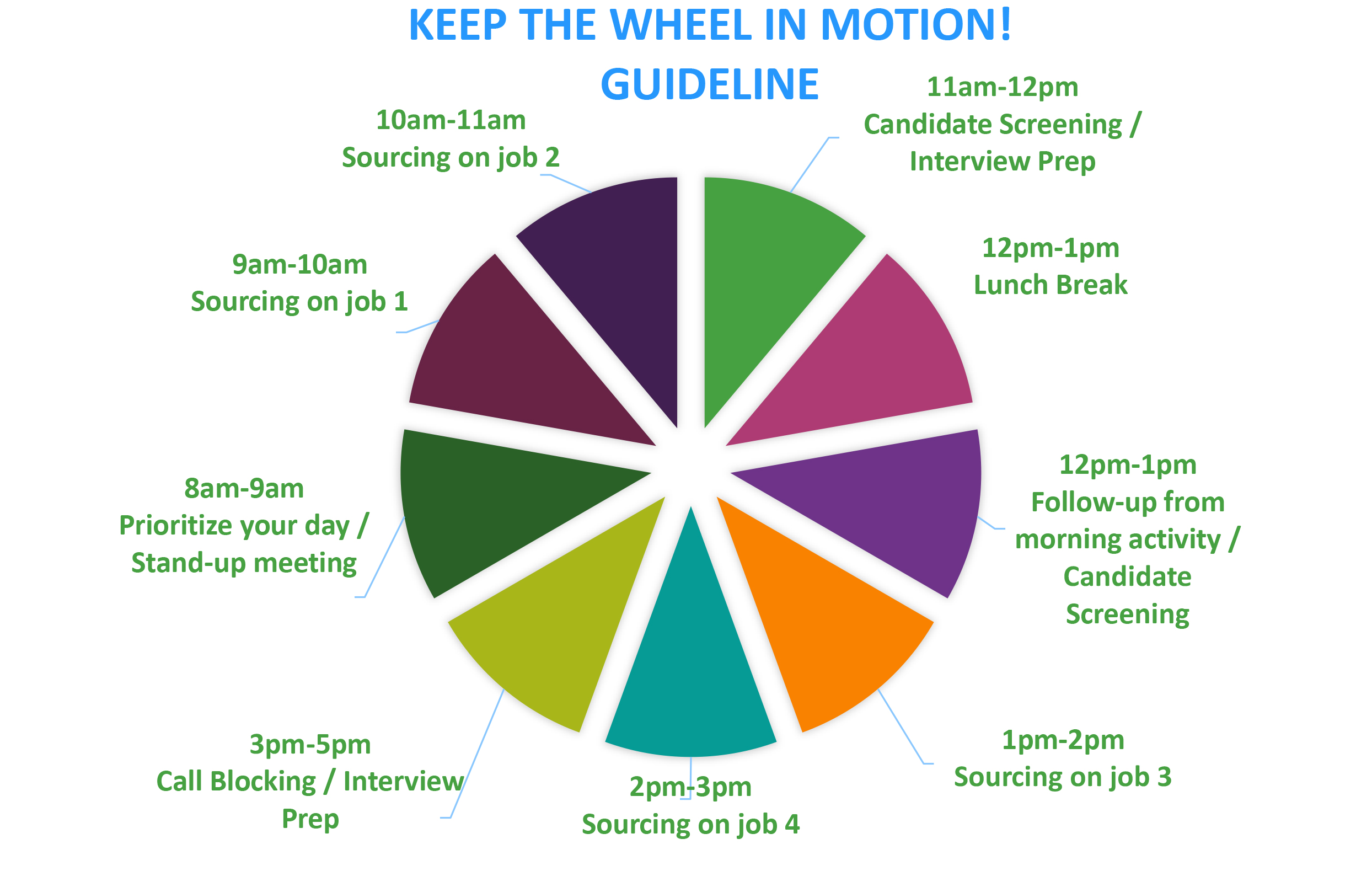 KEEP THE WHEEL IN MOTION!
GUIDELINE

11am-12pm
Candidate Screening / Interview Prep

12pm-1pm
Lunch Break

12pm-1pm
Follow-up from morning activity / Candidate Screening

1pm-2pm
Sourcing on job 3

2pm-3pm
Sourcing on job 4

3pm-5pm
Call Blocking / Interview Prep

8am-9am
Prioritize your day / Stand-up meeting

9am-10am
Sourcing on job 1

10am-11am
Sourcing on job 2